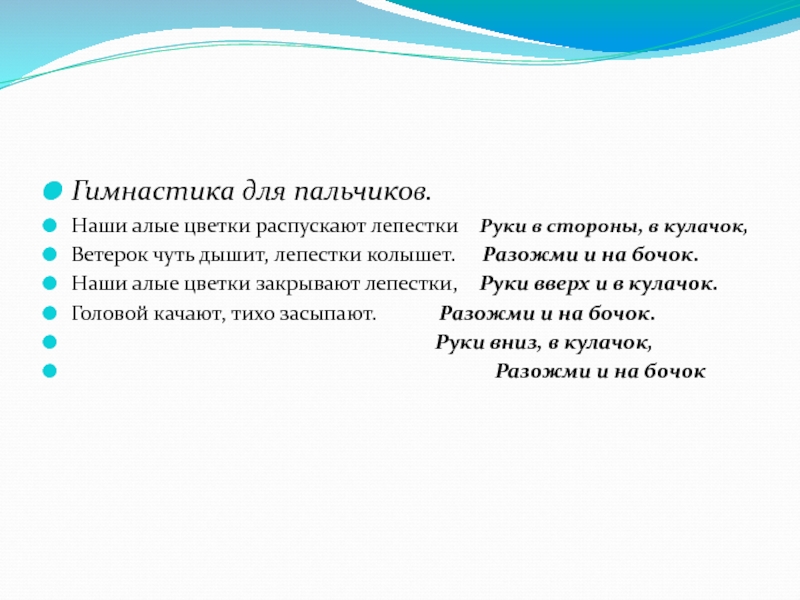 Гимнастика для пальчиков.

Наши алые цветки распускают лепестки Руки в стороны, в кулачок,

Ветерок чуть дышит, лепестки колышет. Разожми и на бочок.

Наши алые цветки закрывают лепестки, Руки вверх и в кулачок.

Головой качают, тихо засыпают. Разожми и на бочок.

Руки вниз, в кулачок,

Разожми и на бочок